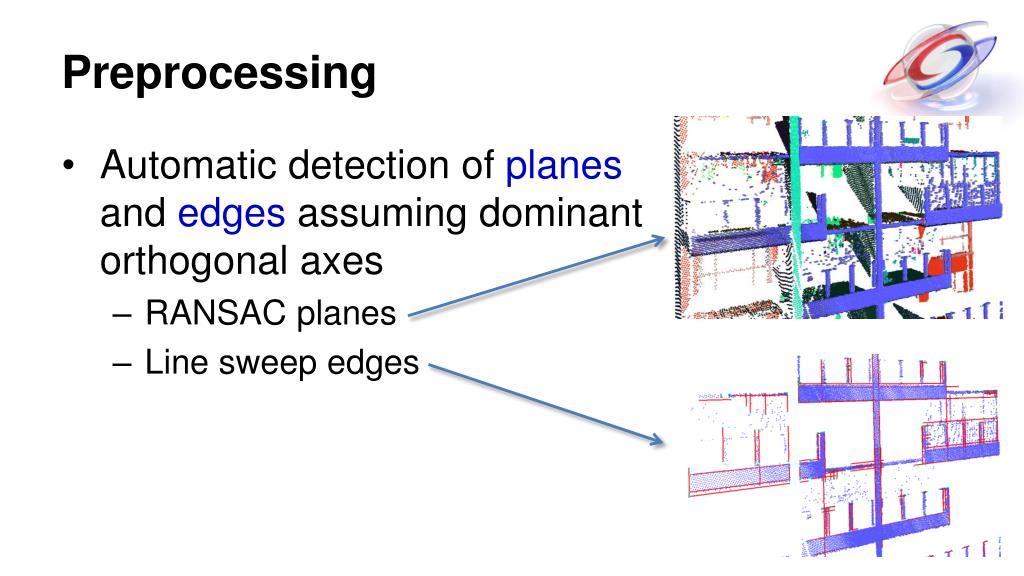 Preprocessing

• Automatic detection of planes and edges assuming dominant orthogonal axes
– RANSAC planes
– Line sweep edges